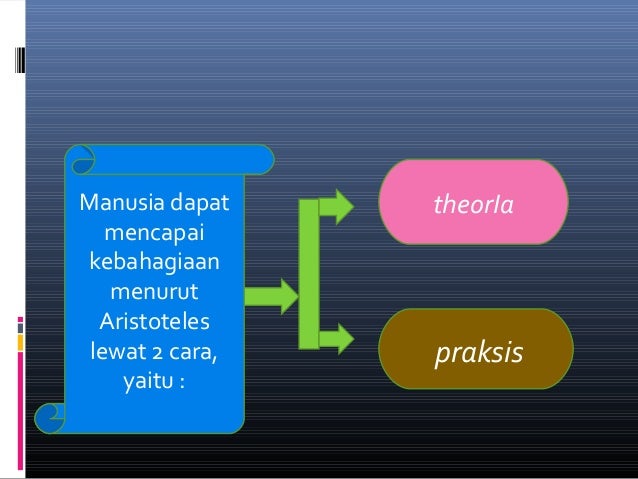 Manusia dapat mencapai kebahagiaan menurut Aristoteles lewat 2 cara, yaitu :

theorIa

praksis